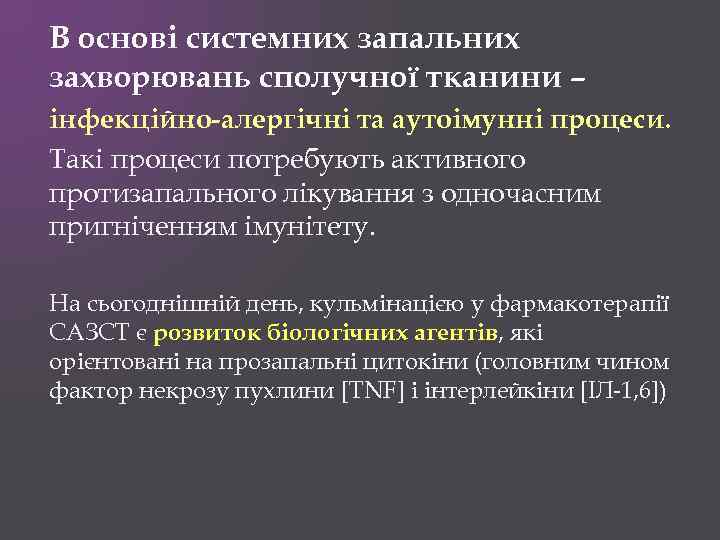 В основі системних запальних захворювань сполучної тканини – інфекційно-алергічні та аутоімунні процеси.

Такі процеси потребують активного протизапального лікування з одночасним пригніченням імунітету.

На сьогоднішній день, кульмінацією у фармакотерапії САЗСТ є розвиток біологічних агентів, які орієнтовані на прозапальні цитокіни (головним чином фактор некрозу пухлини [TNF] і інтерлейкіни [ІЛ-1,6])